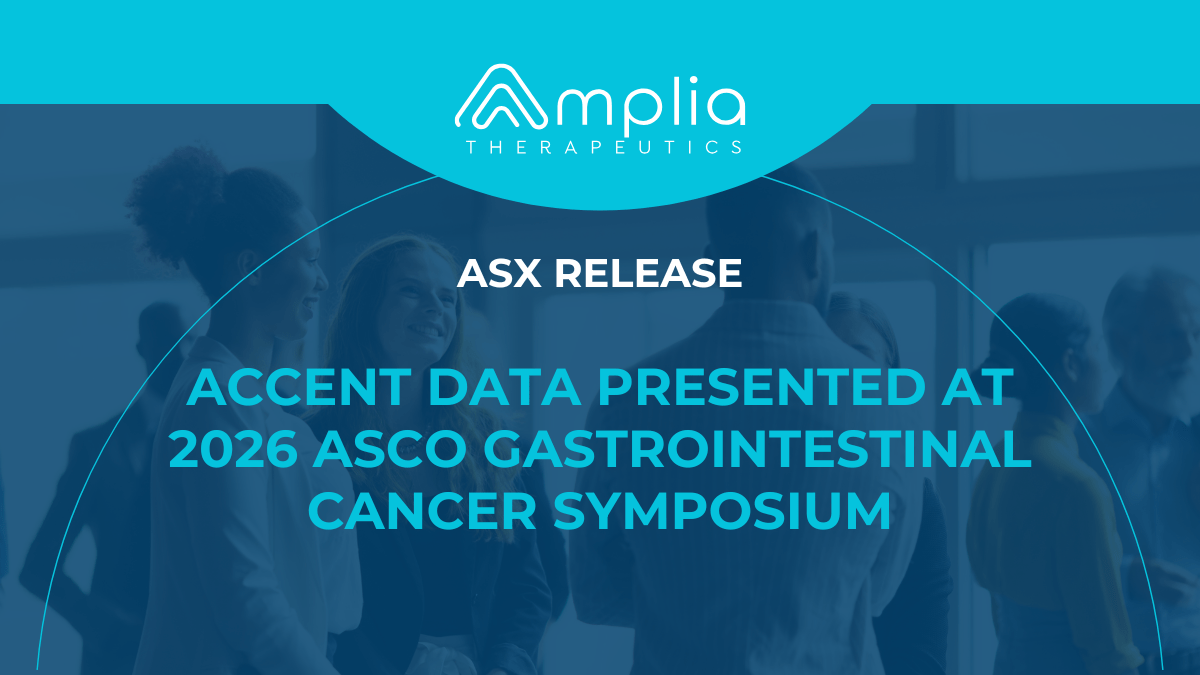 Amplia
THERAPEUTICS

ASX RELEASE

ACCENT DATA PRESENTED AT 2026 ASCO GASTROINTESTINAL CANCER SYMPOSIUM